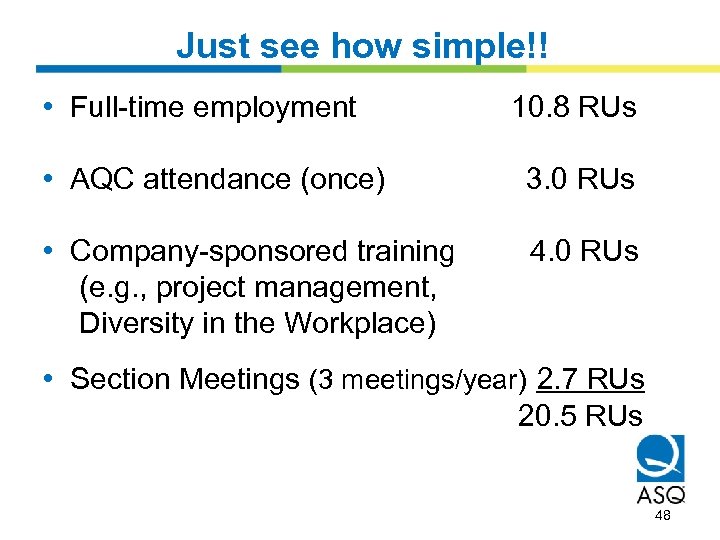 Just see how simple!!

• Full-time employment 10.8 RUs

• AQC attendance (once) 3.0 RUs

• Company-sponsored training 4.0 RUs
(e.g., project management, Diversity in the Workplace)

• Section Meetings (3 meetings/year) 2.7 RUs
20.5 RUs

ASQ

48